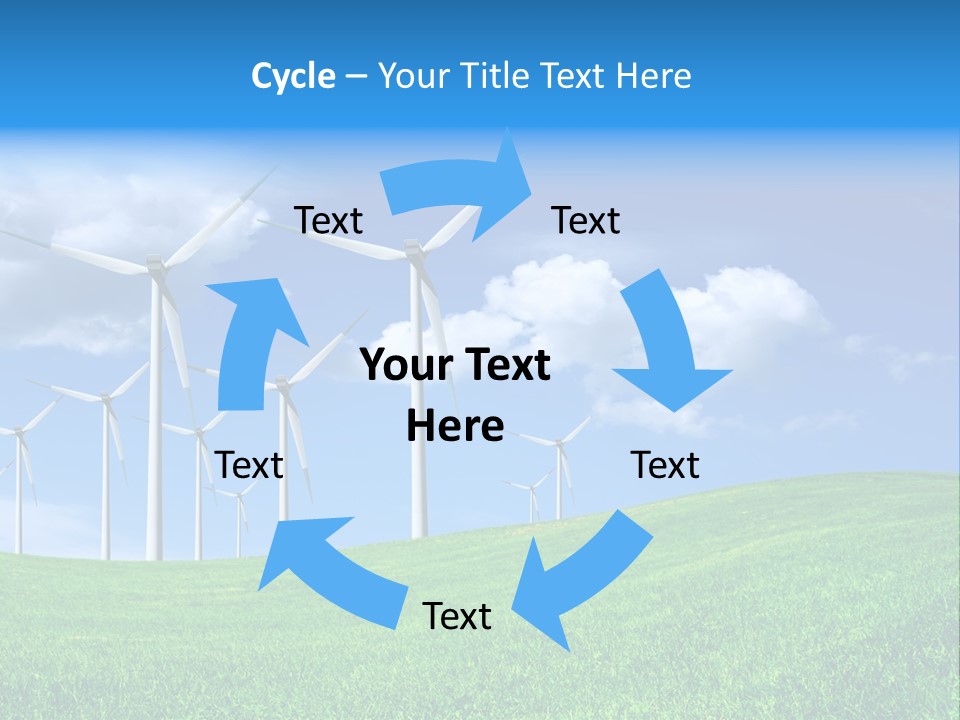 Cycle – Your Title Text Here

Text

Text

Your Text Here

Text

Text

Text